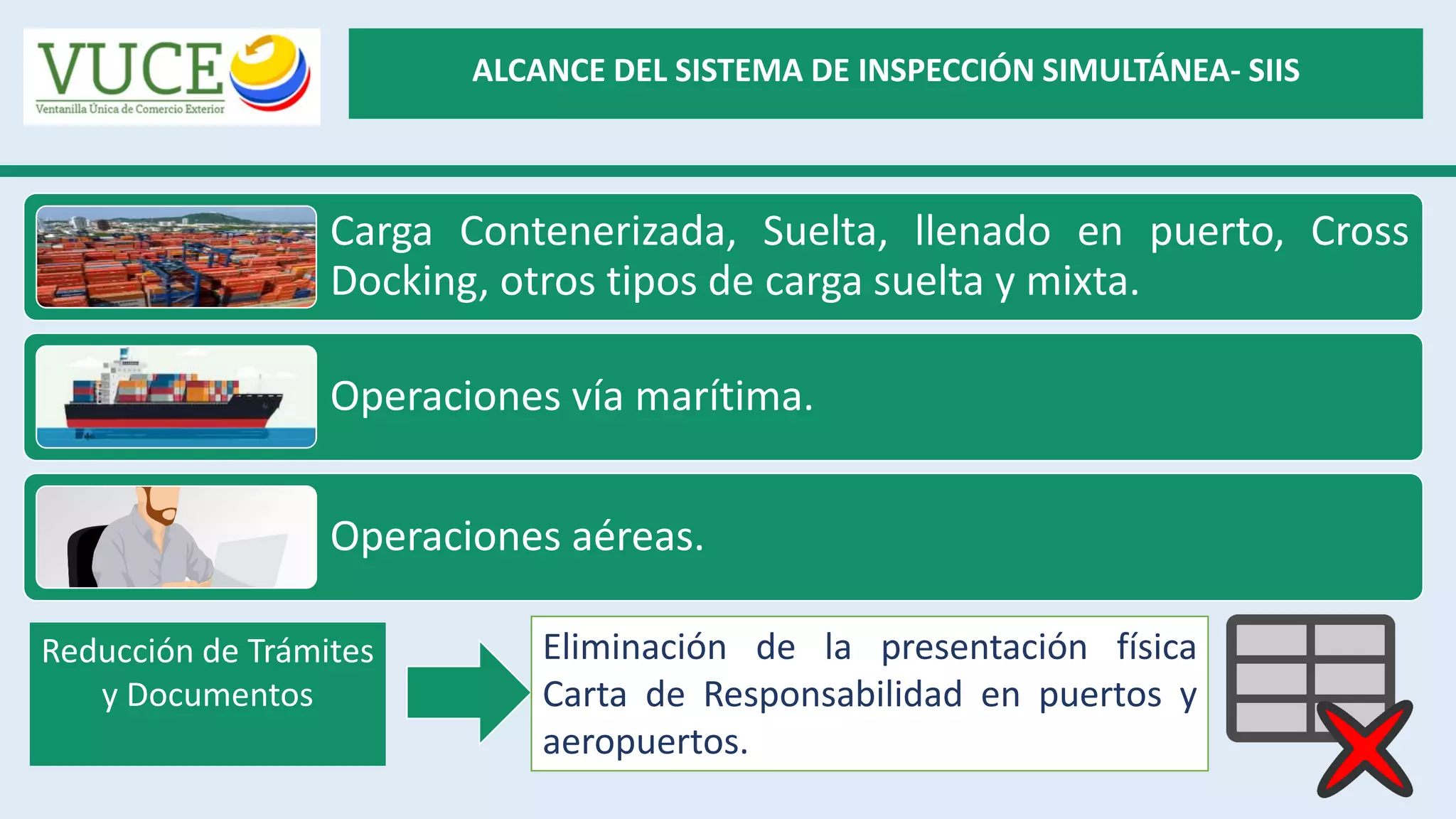 VUCE
Ventanilla Única de Comercio Exterior

ALCANCE DEL SISTEMA DE INSPECCIÓN SIMULTÁNEA- SIIS

Carga Contenerizada, Suelta, llenado en puerto, Cross Docking, otros tipos de carga suelta y mixta.

Operaciones vía marítima.

Operaciones aéreas.

Reducción de Trámites y Documentos

Eliminación de la presentación física Carta de Responsabilidad en puertos y aeropuertos.